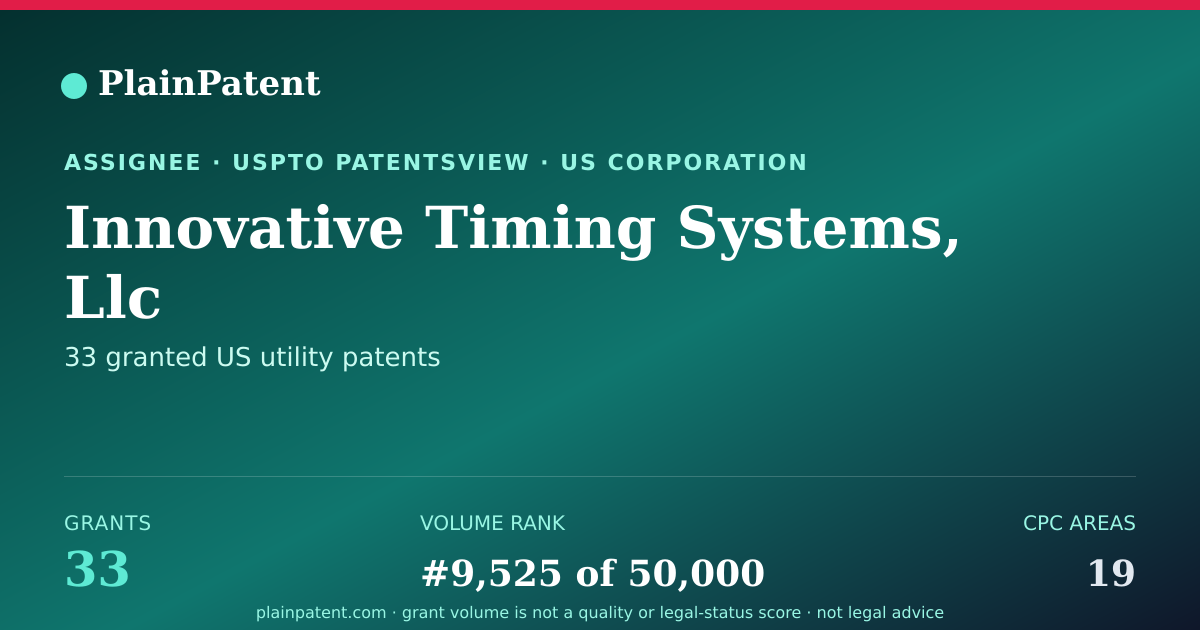 PlainPatent

ASSIGNEE · USPTO PATENTSVIEW · US CORPORATION

Innovative Timing Systems, Llc

33 granted US utility patents

GRANTS
33

VOLUME RANK
#9,525 of 50,000

CPC AREAS
19

plainpatent.com · grant volume is not a quality or legal-status score · not legal advice